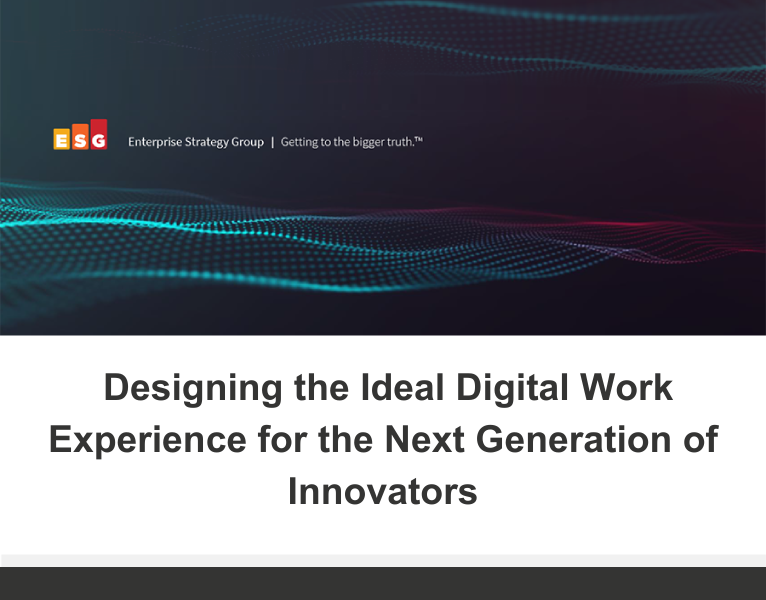 ESG Enterprise Strategy Group | Getting to the bigger truth.™

Designing the Ideal Digital Work Experience for the Next Generation of Innovators